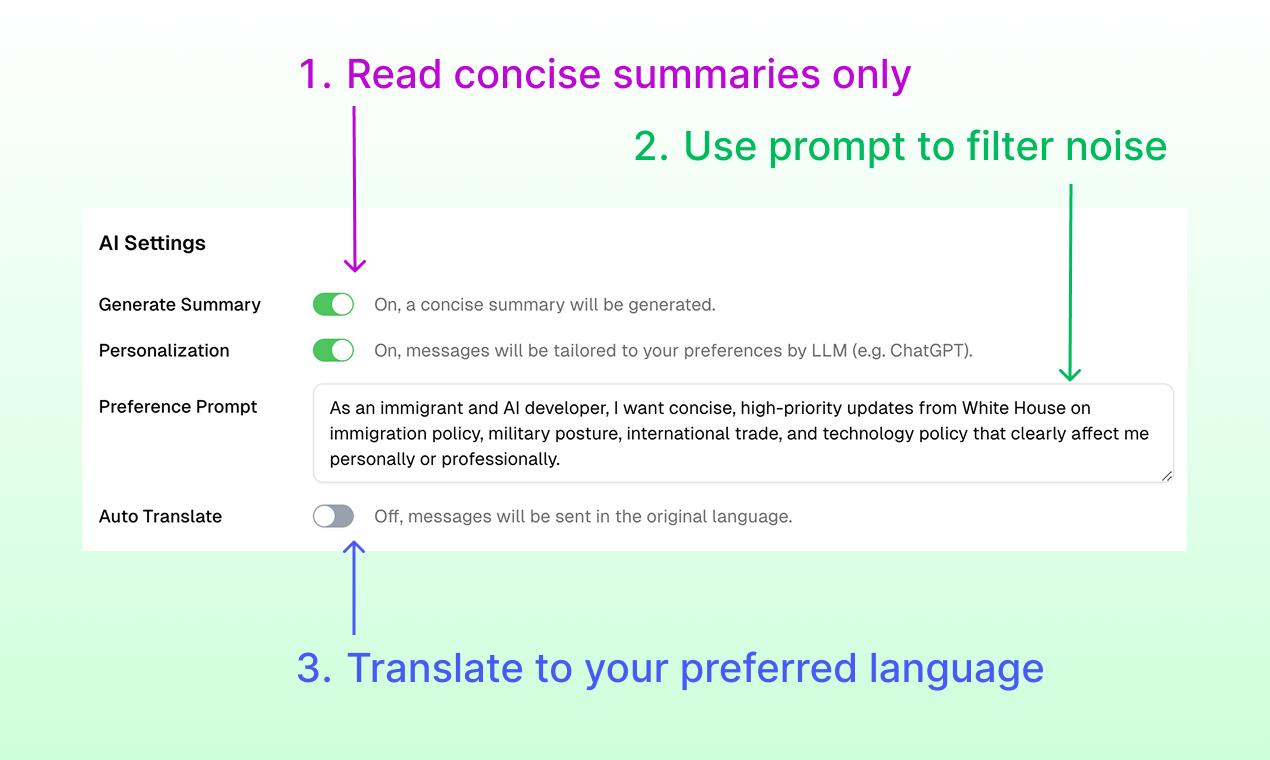 1. Read concise summaries only

2. Use prompt to filter noise

AI Settings

Generate Summary
On, a concise summary will be generated.

Personalization
On, messages will be tailored to your preferences by LLM (e.g. ChatGPT).

Preference Prompt
As an immigrant and AI developer, I want concise, high-priority updates from White House on immigration policy, military posture, international trade, and technology policy that clearly affect me personally or professionally.

Auto Translate
Off, messages will be sent in the original language.

3. Translate to your preferred language